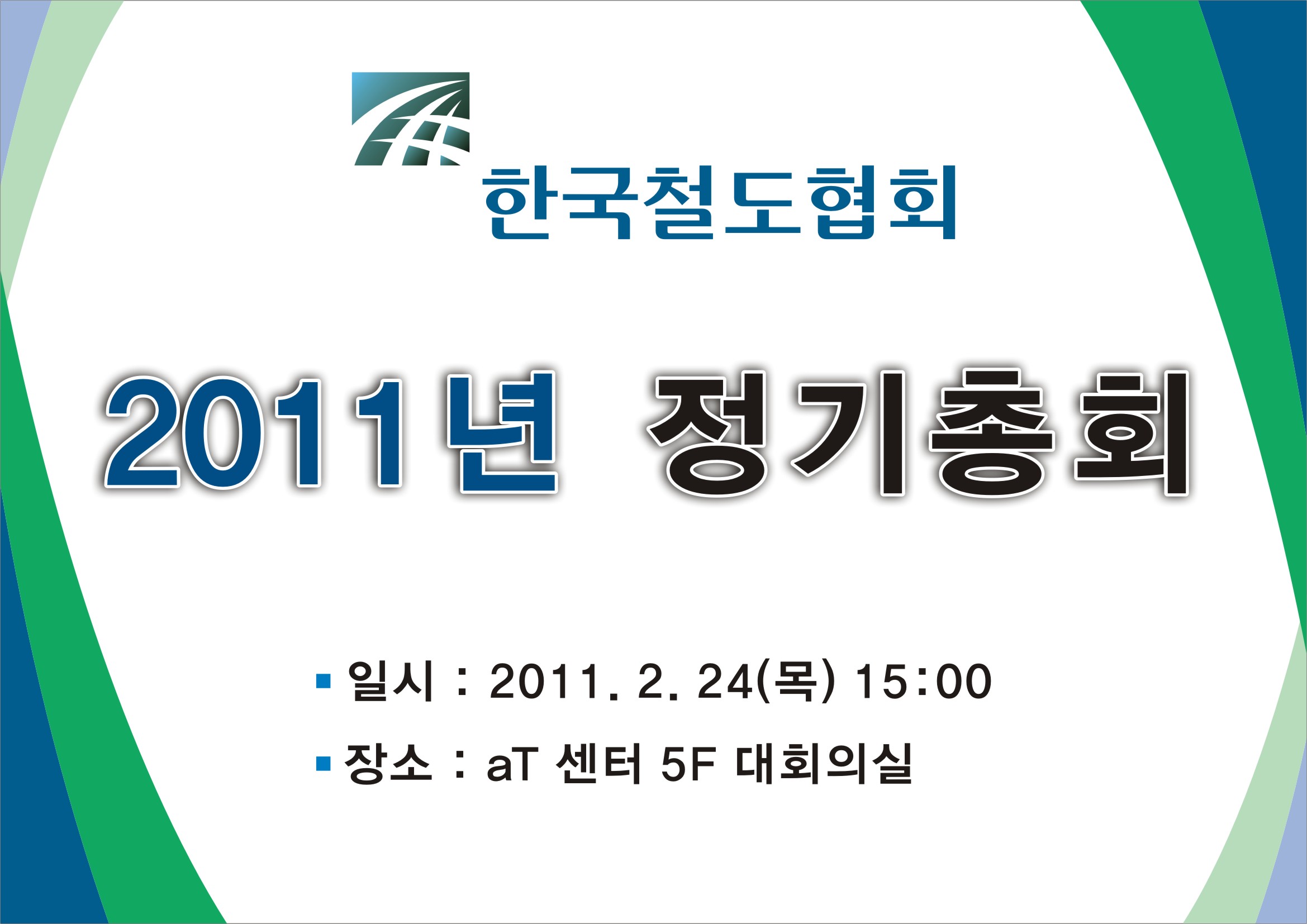 한국철도협회

2011년 정기총회

▪ 일시 : 2011. 2. 24(목) 15:00

▪ 장소 : aT 센터 5F 대회의실